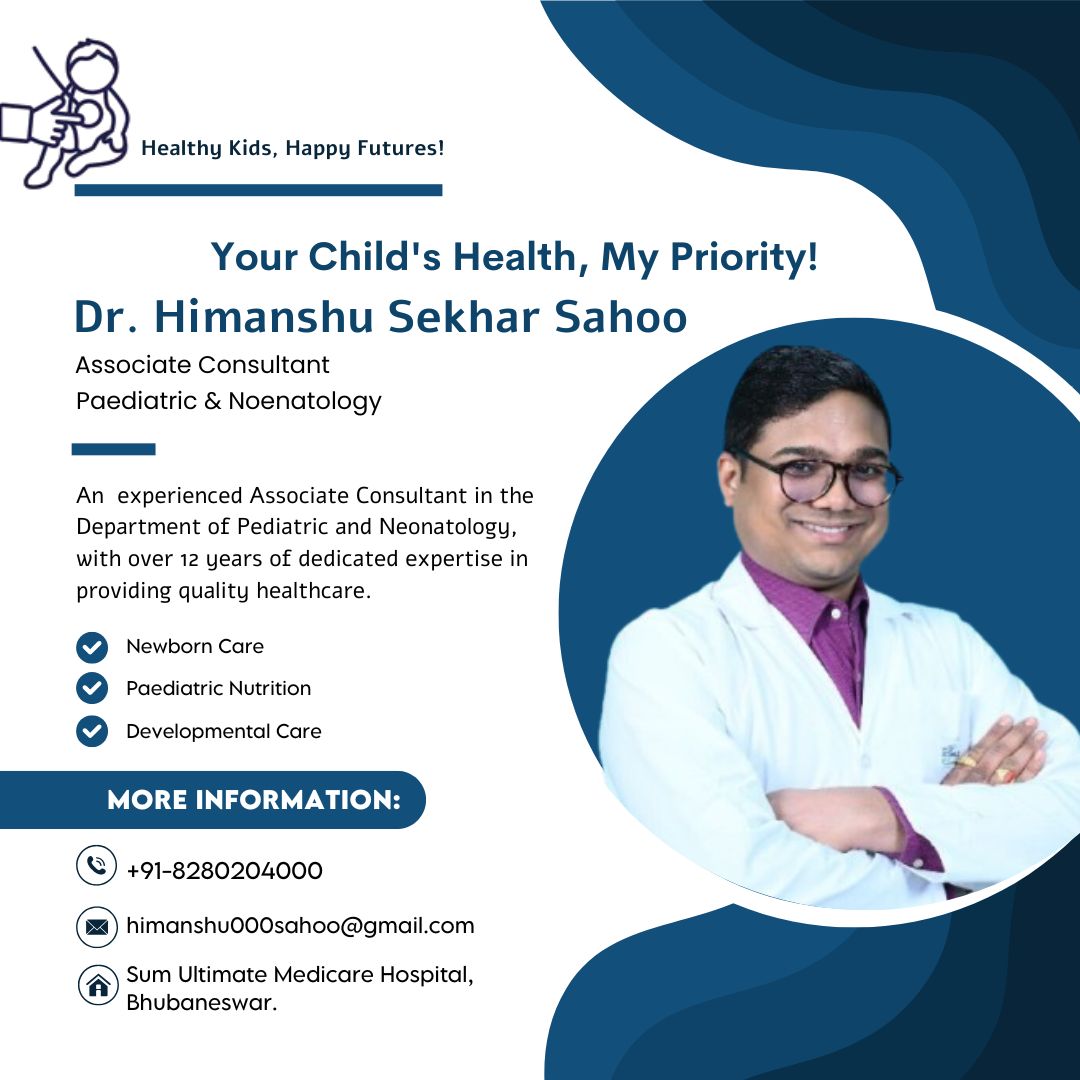 Healthy Kids, Happy Futures!

Your Child's Health, My Priority!

Dr. Himanshu Sekhar Sahoo

Associate Consultant
Paediatric & Noenatology

An experienced Associate Consultant in the Department of Pediatric and Neonatology, with over 12 years of dedicated expertise in providing quality healthcare.

Newborn Care
Paediatric Nutrition
Developmental Care

MORE INFORMATION:

+91-8280204000

himanshu000sahoo@gmail.com

Sum Ultimate Medicare Hospital, Bhubaneswar.